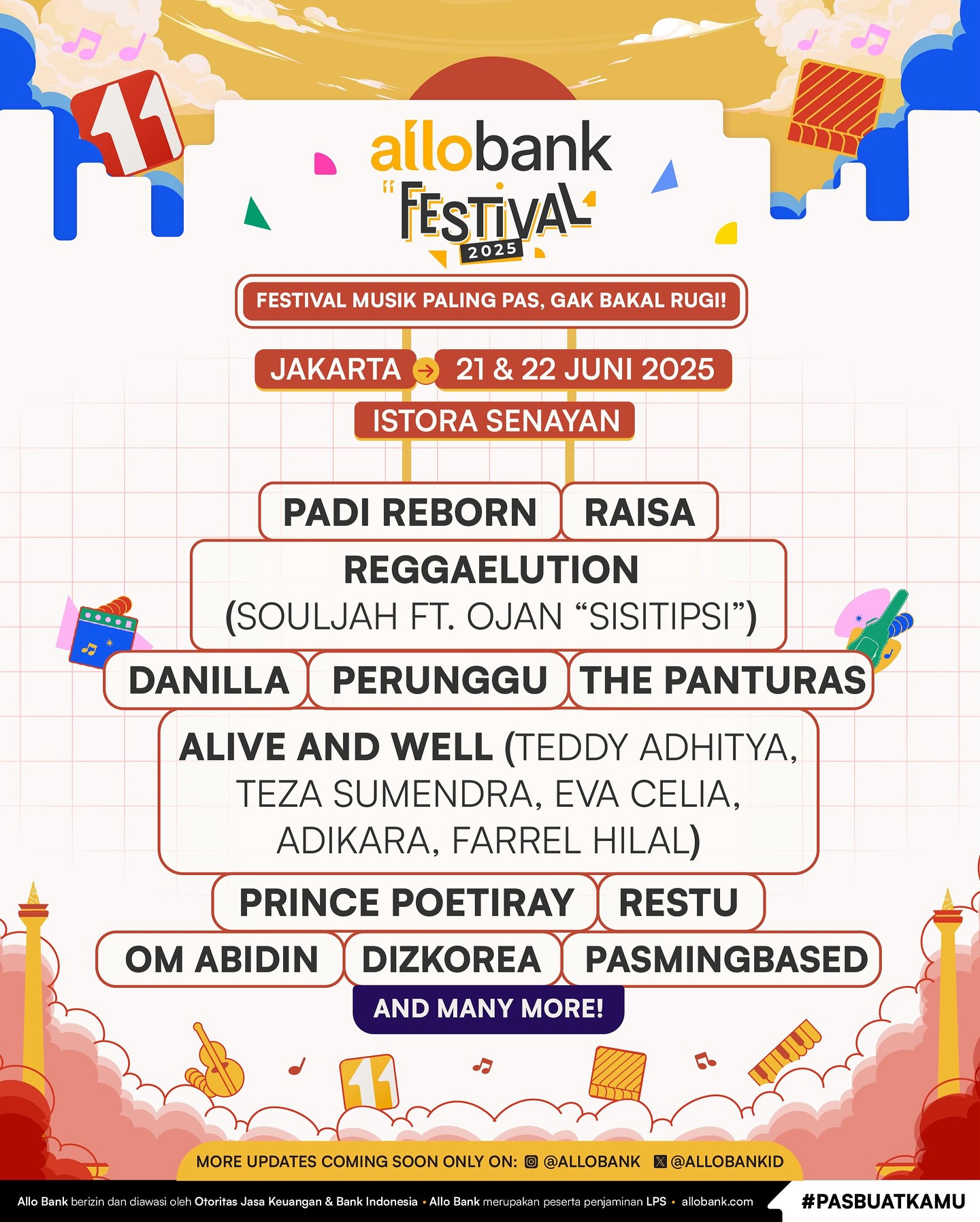 allobank
FESTIVAL
2025

FESTIVAL MUSIK PALING PAS, GAK BAKAL RUGI!

JAKARTA → 21 & 22 JUNI 2025
ISTORA SENAYAN

PADI REBORN
RAISA
REGGAELUTION (SOULJAH FT. OJAN "SISITIPSI")
DANILLA
PERUNGGU
THE PANTURAS
ALIVE AND WELL (TEDDY ADHITYA, TEZA SUMENDRA, EVA CELIA, ADIKARA, FARREL HILAL)
PRINCE POETIRAY
RESTU
OM ABIDIN
DIZKOREA
PASMINGBASED
AND MANY MORE!

MORE UPDATES COMING SOON ONLY ON: @ALLOBANK @ALLOBANKID

Allo Bank berizin dan diawasi oleh Otoritas Jasa Keuangan & Bank Indonesia • Allo Bank merupakan peserta penjaminan LPS • allobank.com
#PASBUATKAMU